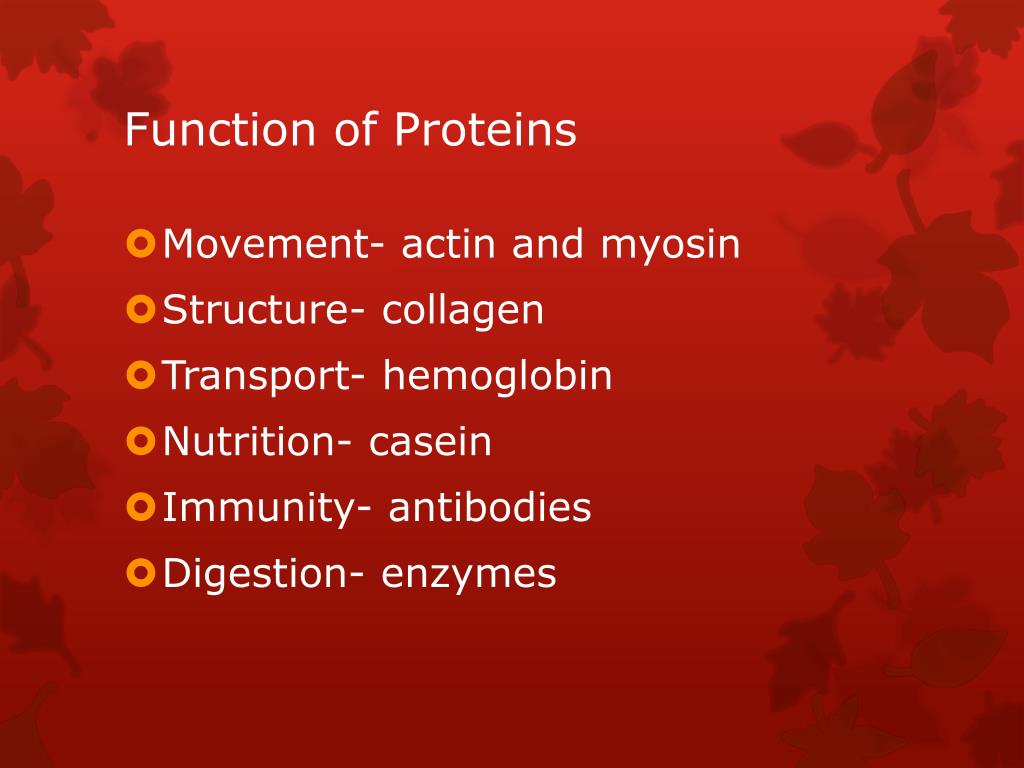 Function of Proteins

Movement- actin and myosin
Structure- collagen
Transport- hemoglobin
Nutrition- casein
Immunity- antibodies
Digestion- enzymes